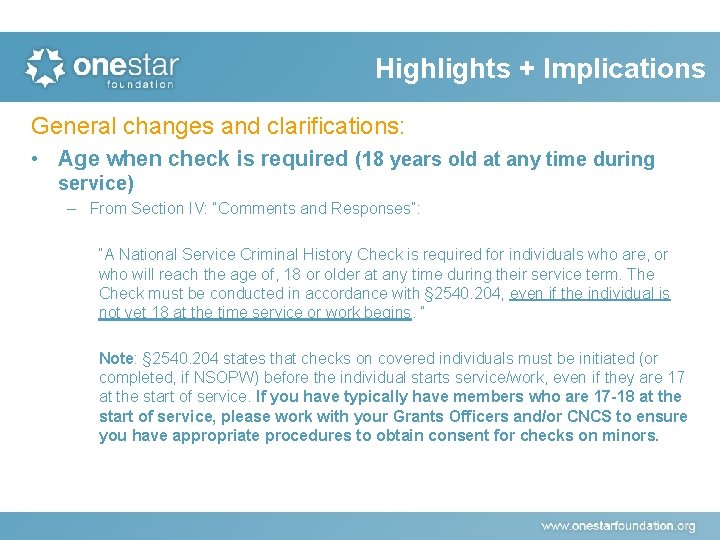 onestar foundation

Highlights + Implications

General changes and clarifications:

• Age when check is required (18 years old at any time during service)

– From Section IV: "Comments and Responses":

"A National Service Criminal History Check is required for individuals who are, or who will reach the age of, 18 or older at any time during their service term. The Check must be conducted in accordance with §2540.204, even if the individual is not yet 18 at the time service or work begins. "

Note: §2540.204 states that checks on covered individuals must be initiated (or completed, if NSOPW) before the individual starts service/work, even if they are 17 at the start of service. If you have typically have members who are 17-18 at the start of service, please work with your Grants Officers and/or CNCS to ensure you have appropriate procedures to obtain consent for checks on minors.

www.onestarfoundation.org